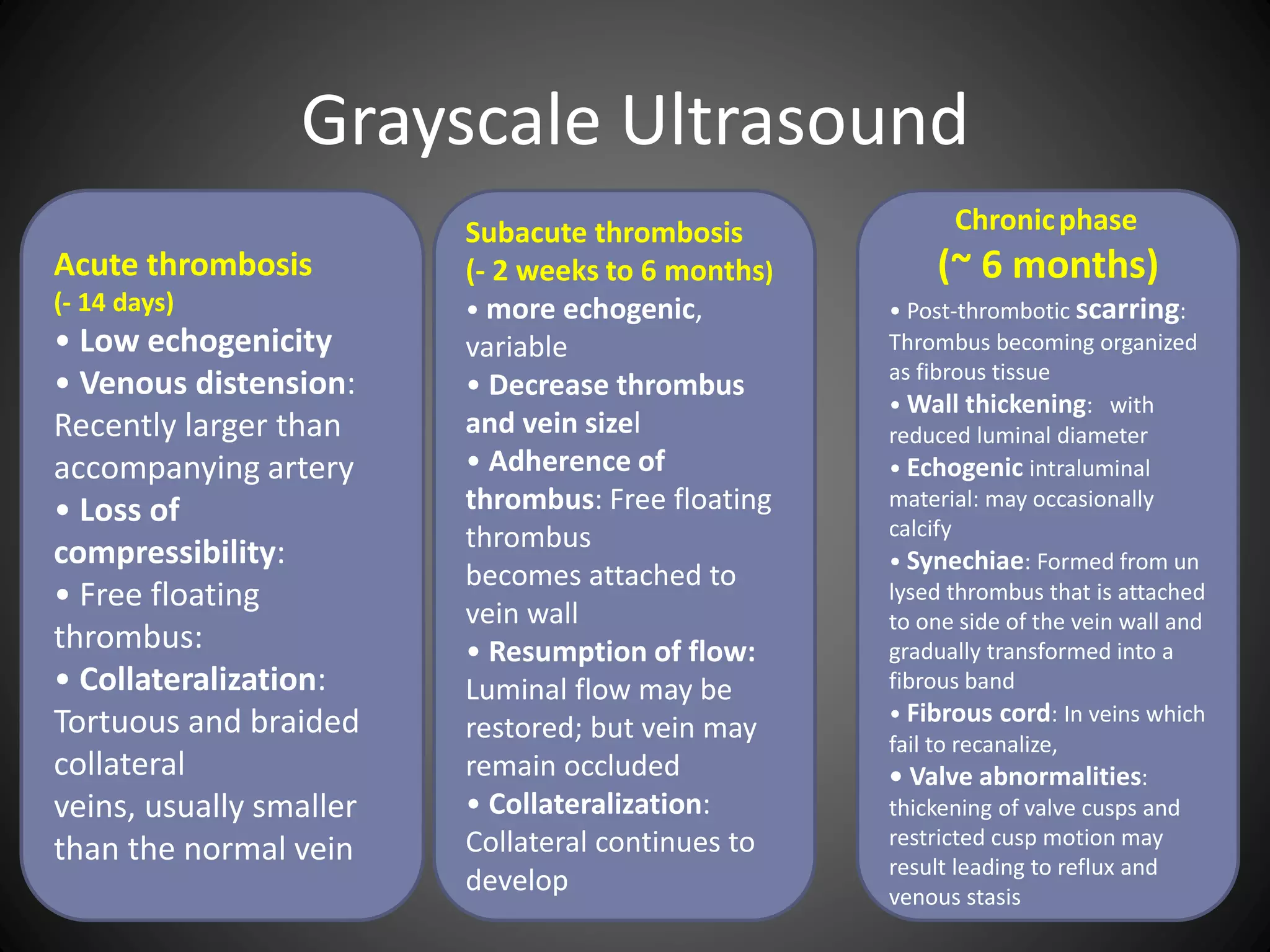 Grayscale Ultrasound

Acute thrombosis
(- 14 days)
• Low echogenicity
• Venous distension: Recently larger than accompanying artery
• Loss of compressibility:
• Free floating thrombus:
• Collateralization: Tortuous and braided collateral
veins, usually smaller than the normal vein

Subacute thrombosis
(- 2 weeks to 6 months)
• more echogenic, variable
• Decrease thrombus and vein sizel
• Adherence of thrombus: Free floating thrombus
becomes attached to vein wall
• Resumption of flow: Luminal flow may be restored; but vein may remain occluded
• Collateralization: Collateral continues to develop

Chronic phase
(~ 6 months)
• Post-thrombotic scarring: Thrombus becoming organized as fibrous tissue
• Wall thickening: with reduced luminal diameter
• Echogenic intraluminal material: may occasionally calcify
• Synechiae: Formed from un lysed thrombus that is attached to one side of the vein wall and gradually transformed into a fibrous band
• Fibrous cord: In veins which fail to recanalize,
• Valve abnormalities: thickening of valve cusps and restricted cusp motion may result leading to reflux and venous stasis